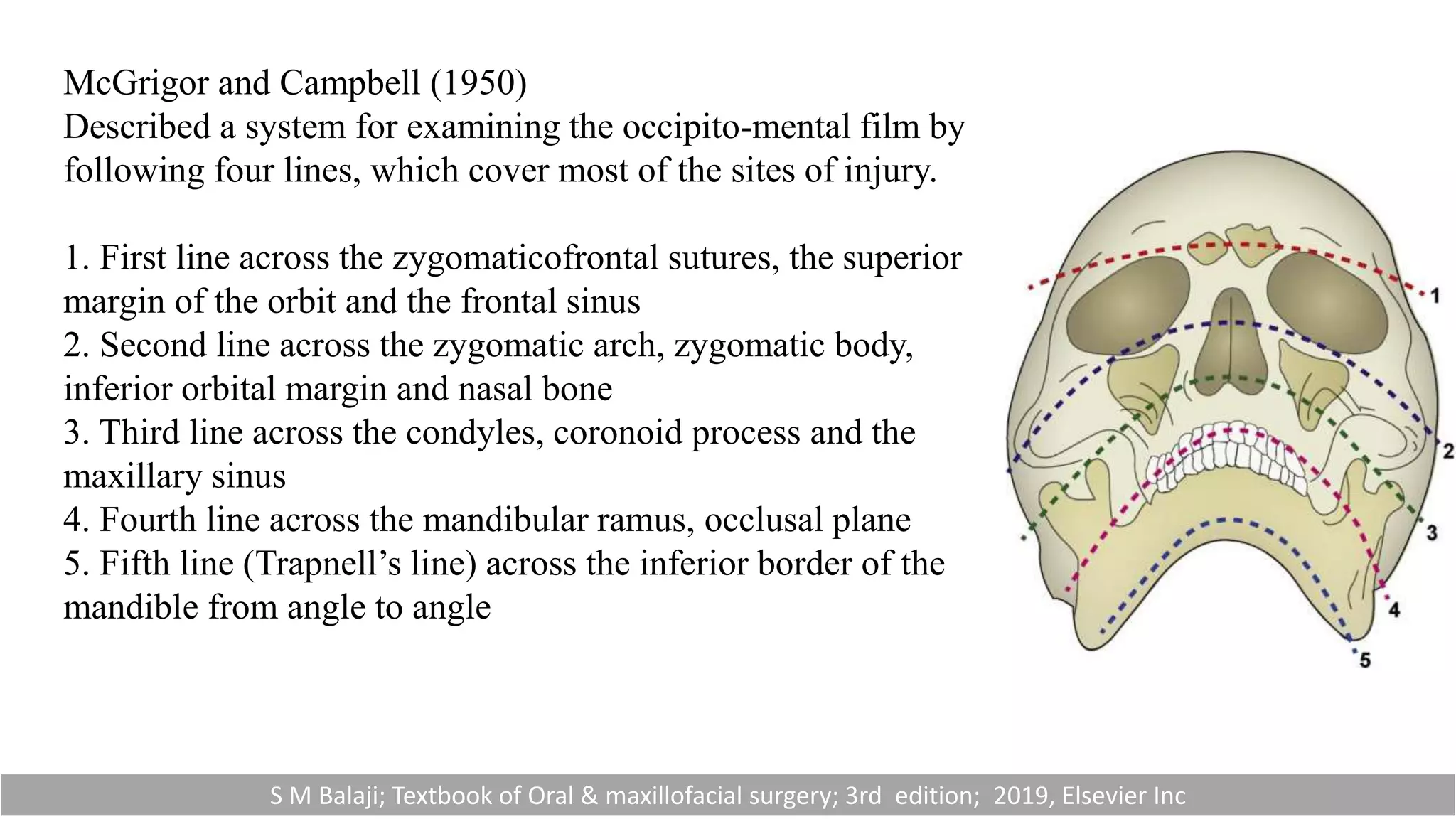 McGrigor and Campbell (1950)
Described a system for examining the occipito-mental film by following four lines, which cover most of the sites of injury.

1. First line across the zygomaticofrontal sutures, the superior margin of the orbit and the frontal sinus
2. Second line across the zygomatic arch, zygomatic body, inferior orbital margin and nasal bone
3. Third line across the condyles, coronoid process and the maxillary sinus
4. Fourth line across the mandibular ramus, occlusal plane
5. Fifth line (Trapnell's line) across the inferior border of the mandible from angle to angle

1
2
3
4
5

S M Balaji; Textbook of Oral & maxillofacial surgery; 3rd edition; 2019, Elsevier Inc